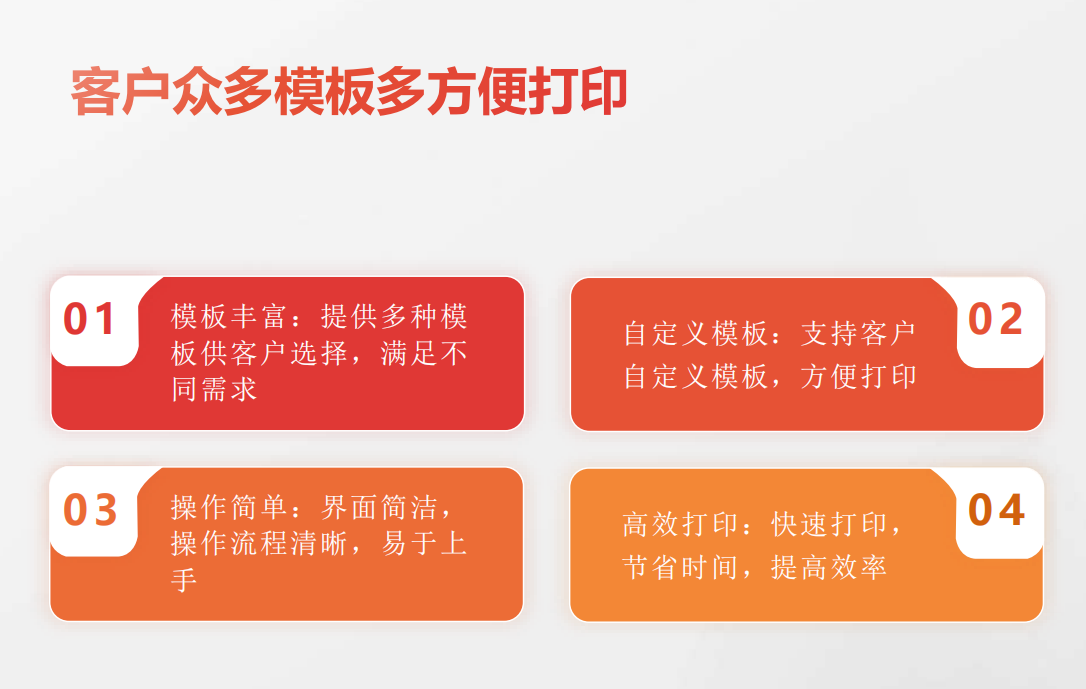 客户众多模板多方便打印

01
模板丰富：提供多种模板供客户选择，满足不同需求

02
自定义模板：支持客户自定义模板，方便打印

03
操作简单：界面简洁，操作流程清晰，易于上手

04
高效打印：快速打印，节省时间，提高效率